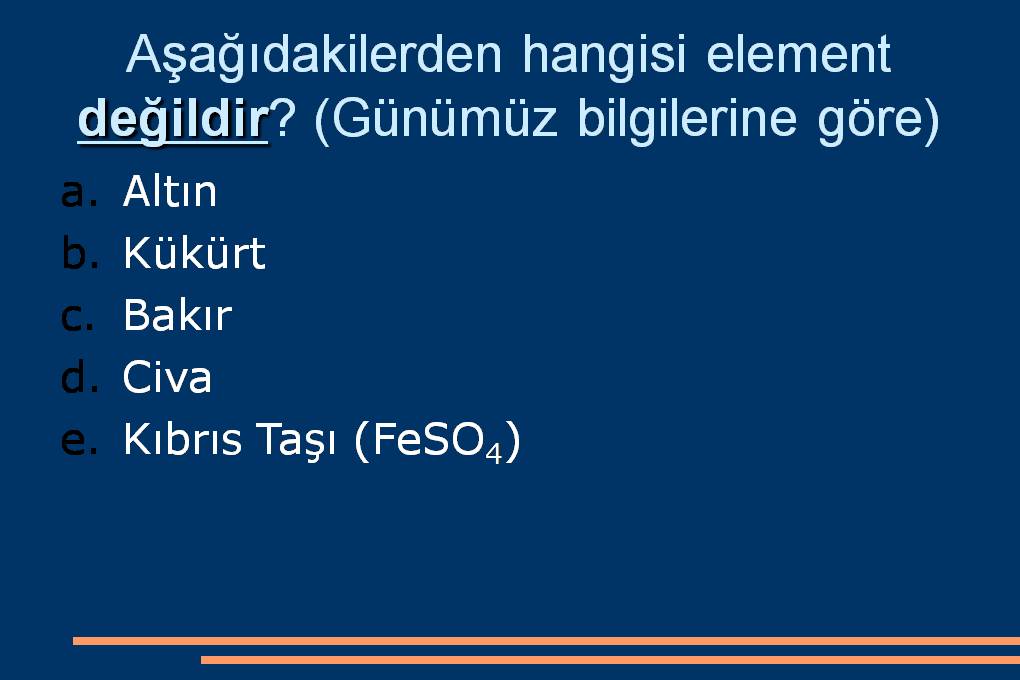 Aşağıdakilerden hangisi element değildir? (Günümüz bilgilerine göre)

a. Altın
b. Kükürt
c. Bakır
d. Civa
e. Kıbrıs Taşı ($FeSO_4$)